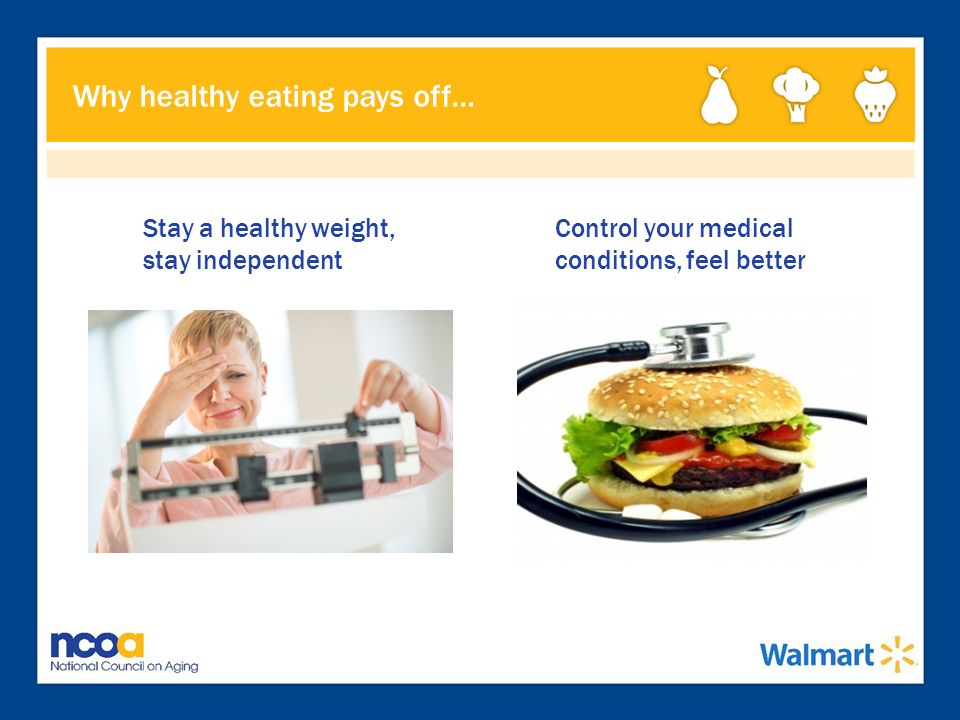 Why healthy eating pays off…

Stay a healthy weight, stay independent

Control your medical conditions, feel better

ncoa
National Council on Aging

Walmart